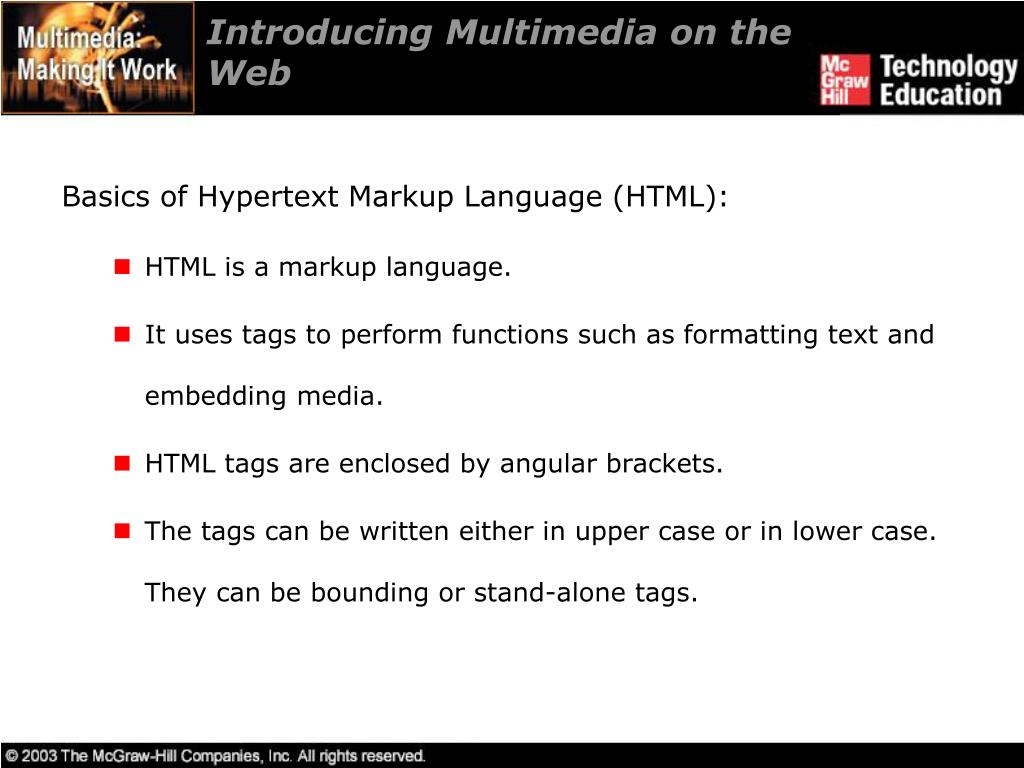 Multimedia: Making It Work

Introducing Multimedia on the Web

Mc Graw Hill Technology Education

Basics of Hypertext Markup Language (HTML):

- HTML is a markup language.
- It uses tags to perform functions such as formatting text and embedding media.
- HTML tags are enclosed by angular brackets.
- The tags can be written either in upper case or in lower case. They can be bounding or stand-alone tags.

© 2003 The McGraw-Hill Companies, Inc. All rights reserved.